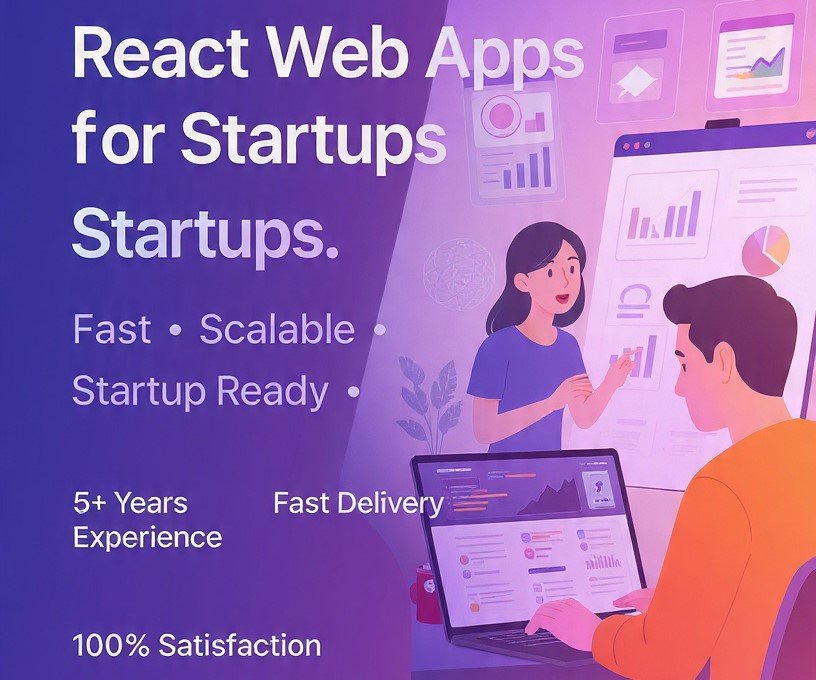 React Web Apps for Startups

Startups.

Fast • Scalable •
Startup Ready •

5+ Years Experience

Fast Delivery

100% Satisfaction